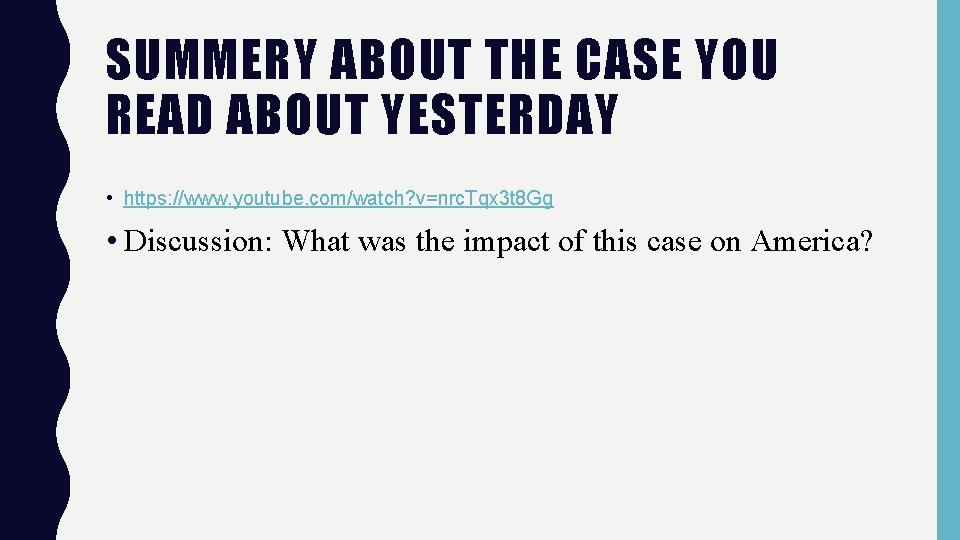 SUMMERY ABOUT THE CASE YOU READ ABOUT YESTERDAY

• https://www.youtube.com/watch?v=nrcTqx3t8Gg

• Discussion: What was the impact of this case on America?